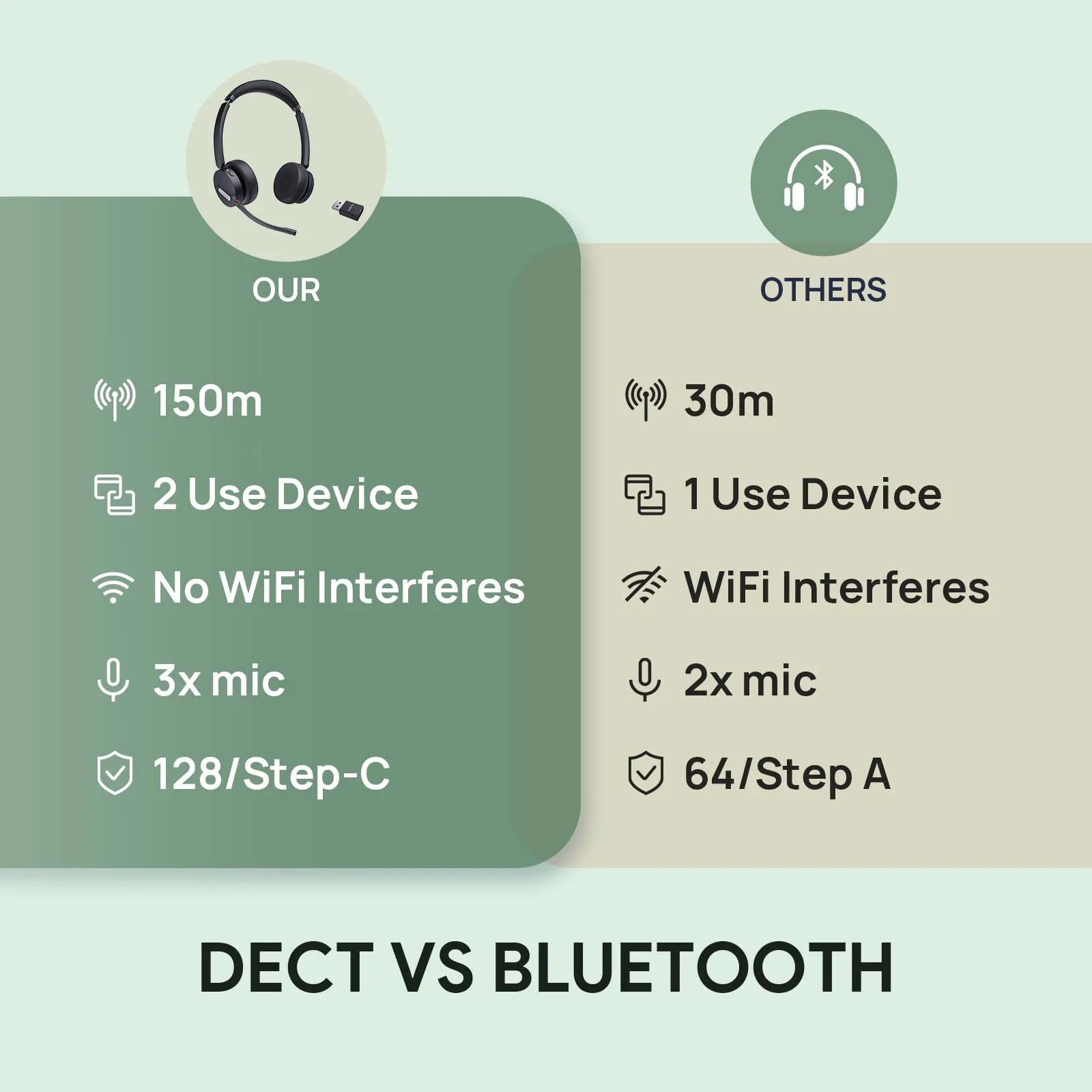 OUR

150m

2 Use Device

No WiFi Interferes

3x mic

128/Step-C

OTHERS

30m

1 Use Device

WiFi Interferes

2x mic

64/Step A

DECT VS BLUETOOTH